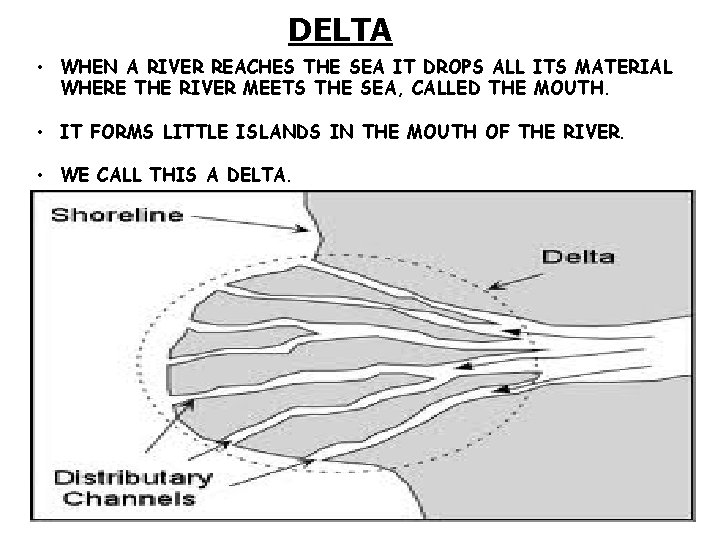 DELTA

• WHEN A RIVER REACHES THE SEA IT DROPS ALL ITS MATERIAL WHERE THE RIVER MEETS THE SEA, CALLED THE MOUTH.

• IT FORMS LITTLE ISLANDS IN THE MOUTH OF THE RIVER.

• WE CALL THIS A DELTA.

Shoreline

Delta

Distributary Channels